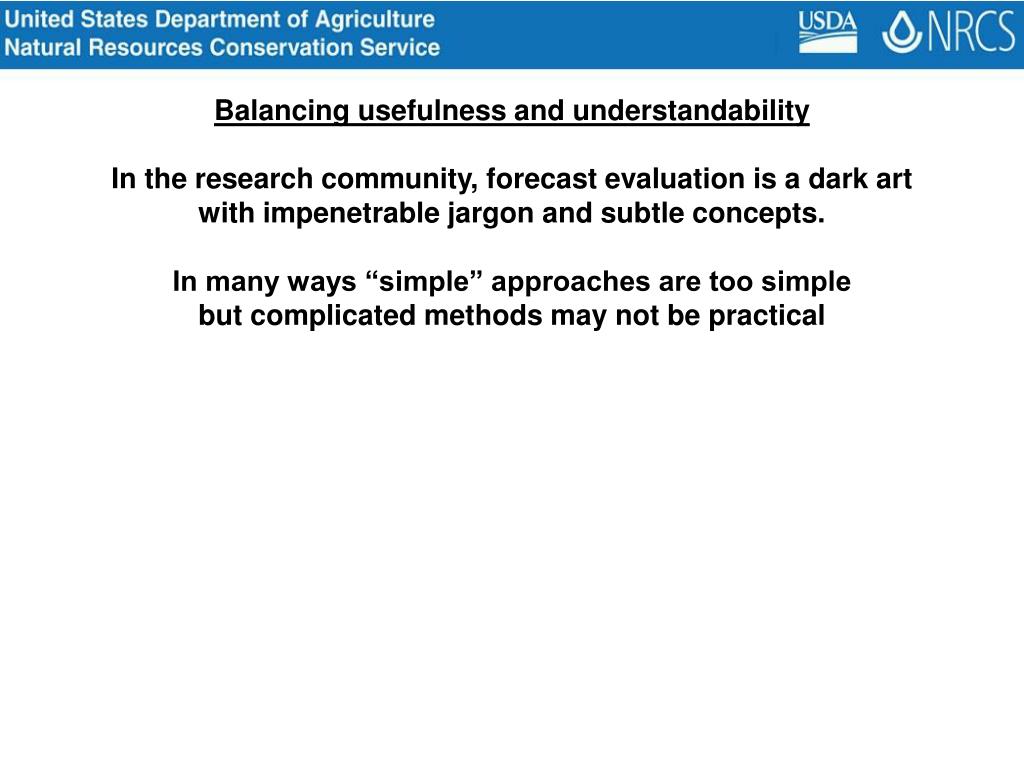 United States Department of Agriculture
Natural Resources Conservation Service

USDA NRCS

Balancing usefulness and understandability

In the research community, forecast evaluation is a dark art with impenetrable jargon and subtle concepts.

In many ways “simple” approaches are too simple but complicated methods may not be practical